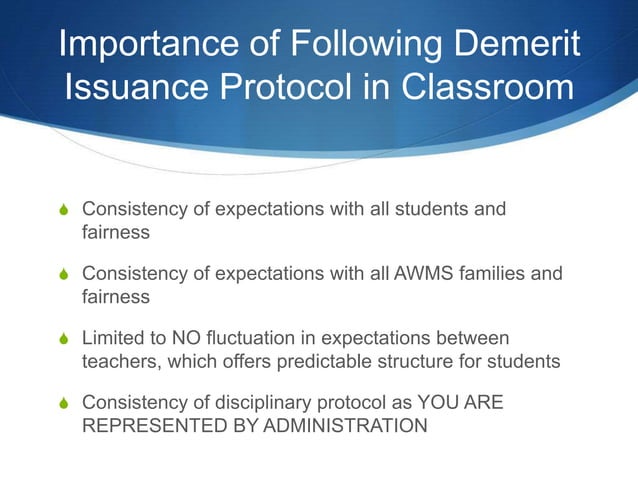 Importance of Following Demerit Issuance Protocol in Classroom

Consistency of expectations with all students and fairness

Consistency of expectations with all AWMS families and fairness

Limited to NO fluctuation in expectations between teachers, which offers predictable structure for students

Consistency of disciplinary protocol as YOU ARE REPRESENTED BY ADMINISTRATION